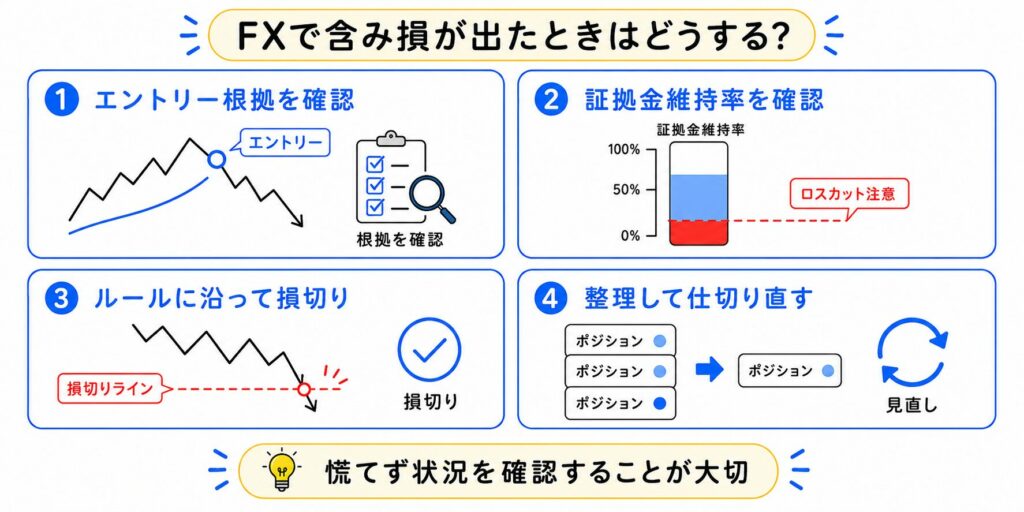 FXで含み損が出たときはどうする?

1 エントリー根拠を確認

エントリー

根拠を確認

2 証拠金維持率を確認

証拠金維持率

100%

50%

0%

ロスカット注意

3 ルールに沿って損切り

損切りライン

損切り

4 整理して仕切り直す

ポジション

ポジション

ポジション

ポジション

見直し

慌てず状況を確認することが大切